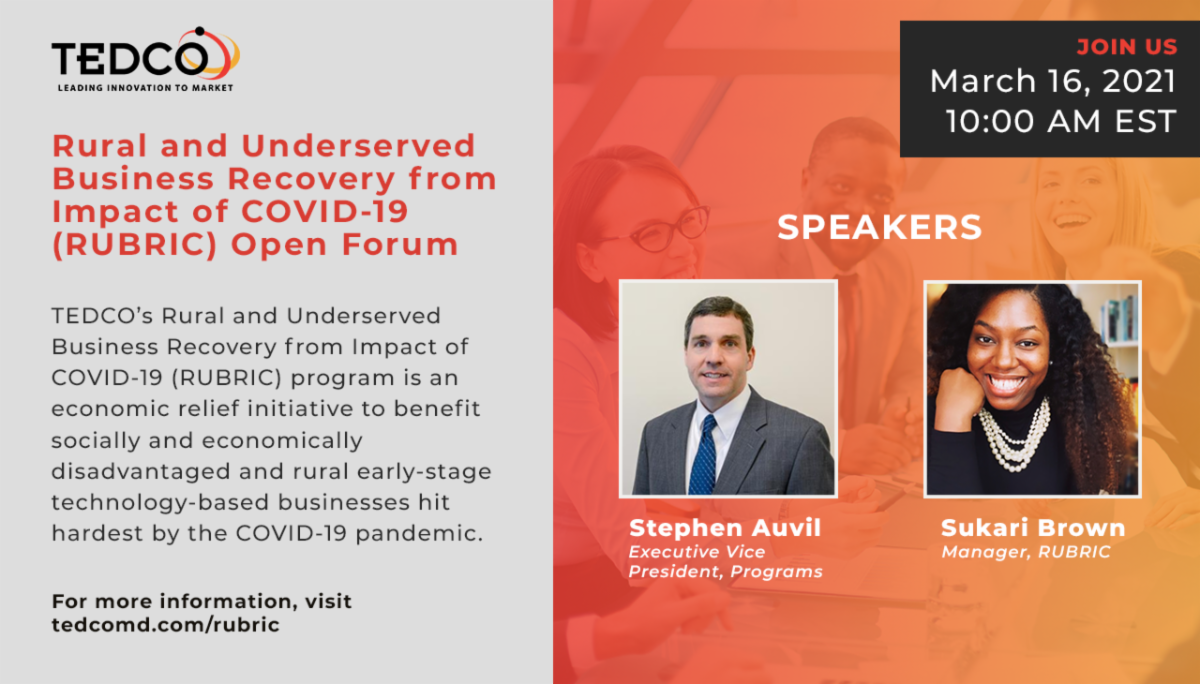 TEDCO
LEADING INNOVATION TO MARKET

Rural and Underserved Business Recovery from Impact of COVID-19 (RUBRIC) Open Forum

TEDCO's Rural and Underserved Business Recovery from Impact of COVID-19 (RUBRIC) program is an economic relief initiative to benefit socially and economically disadvantaged and rural early-stage technology-based businesses hit hardest by the COVID-19 pandemic.

For more information, visit tedcomd.com/rubric

JOIN US
March 16, 2021
10:00 AM EST

SPEAKERS

Stephen Auvil
Executive Vice President, Programs

Sukari Brown
Manager, RUBRIC